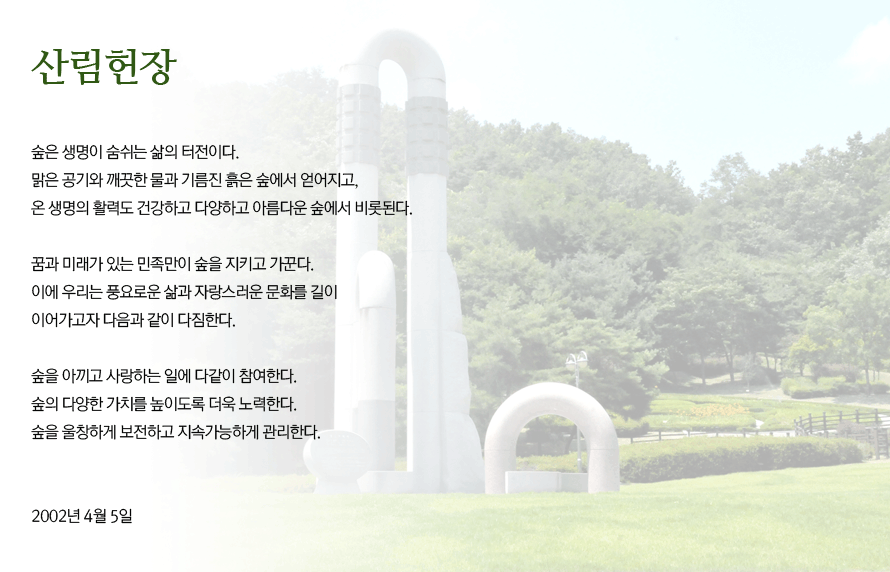 산림헌장

숲은 생명이 숨쉬는 삶의 터전이다.
맑은 공기와 깨끗한 물과 기름진 흙은 숲에서 얻어지고,
온 생명의 활력도 건강하고 다양하고 아름다운 숲에서 비롯된다.

꿈과 미래가 있는 민족만이 숲을 지키고 가꾼다.
이에 우리는 풍요로운 삶과 자랑스러운 문화를 길이
이어가고자 다음과 같이 다짐한다.

숲을 아끼고 사랑하는 일에 다같이 참여한다.
숲의 다양한 가치를 높이도록 더욱 노력한다.
숲을 울창하게 보전하고 지속가능하게 관리한다.

2002년 4월 5일